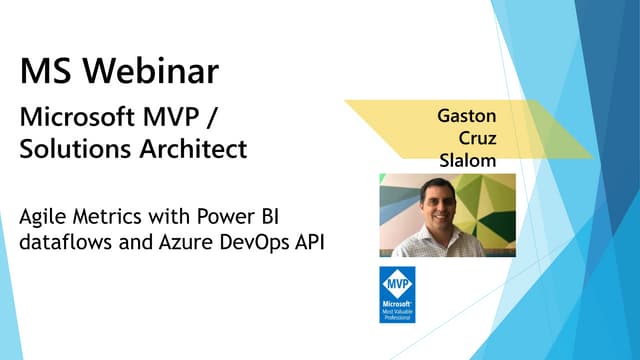 MS Webinar

Microsoft MVP / Solutions Architect

Agile Metrics with Power BI dataflows and Azure DevOps API

Gaston Cruz Slalom

MVP

Microsoft Most Valuable Professional